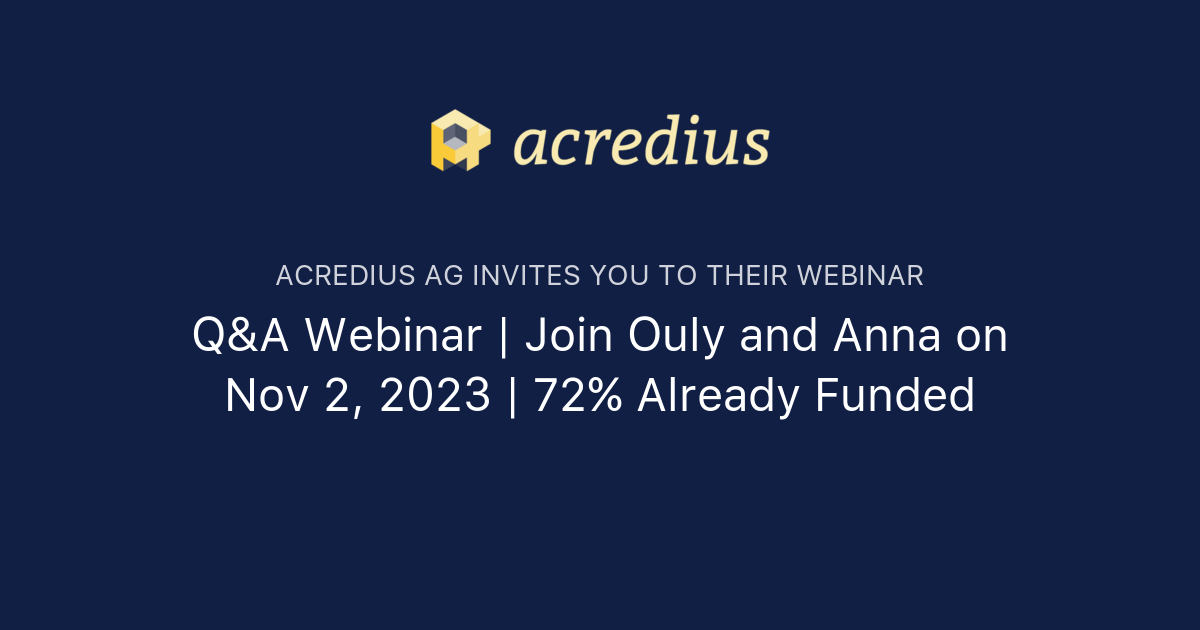 acredius

ACREDIUS AG INVITES YOU TO THEIR WEBINAR

Q&A Webinar | Join Ouly and Anna on Nov 2, 2023 | 72% Already Funded